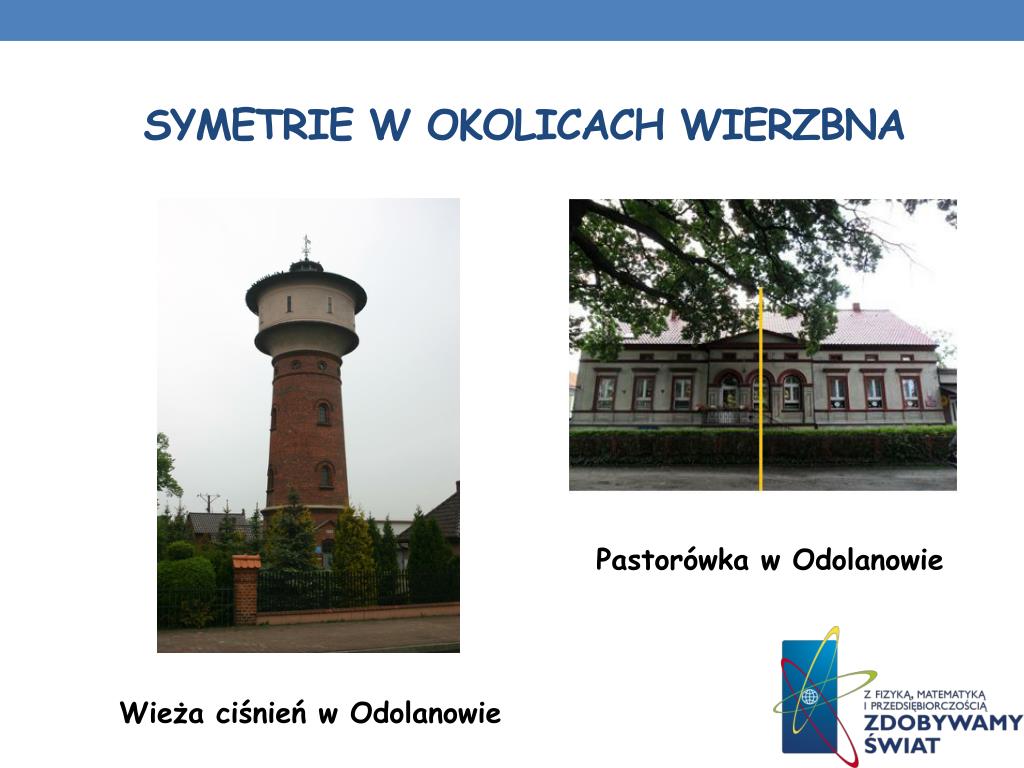 SYMETRIE W OKOLICACH WIERZBNA

Pastorówka w Odolanowie

Wieża ciśnień w Odolanowie

Z FIZYKĄ, MATEMATYKĄ I PRZEDSIĘBIORCZOŚCIĄ
ZDOBYWAMY ŚWIAT